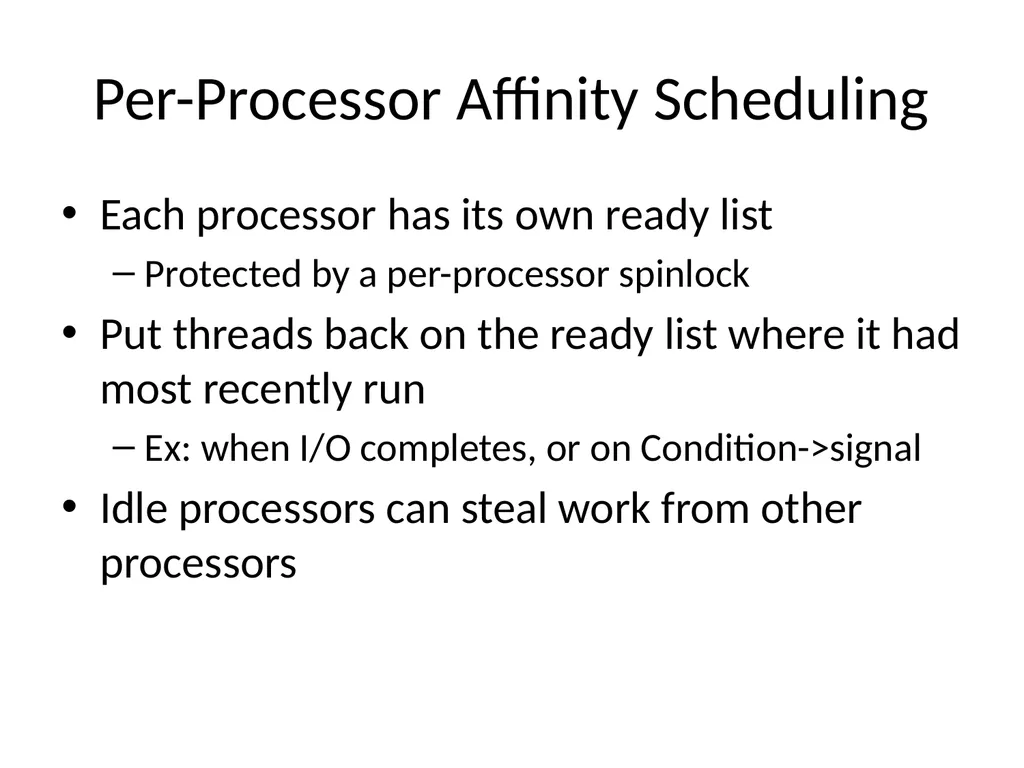 Per-Processor Affinity Scheduling

• Each processor has its own ready list
– Protected by a per-processor spinlock
• Put threads back on the ready list where it had most recently run
– Ex: when I/O completes, or on Condition->signal
• Idle processors can steal work from other processors